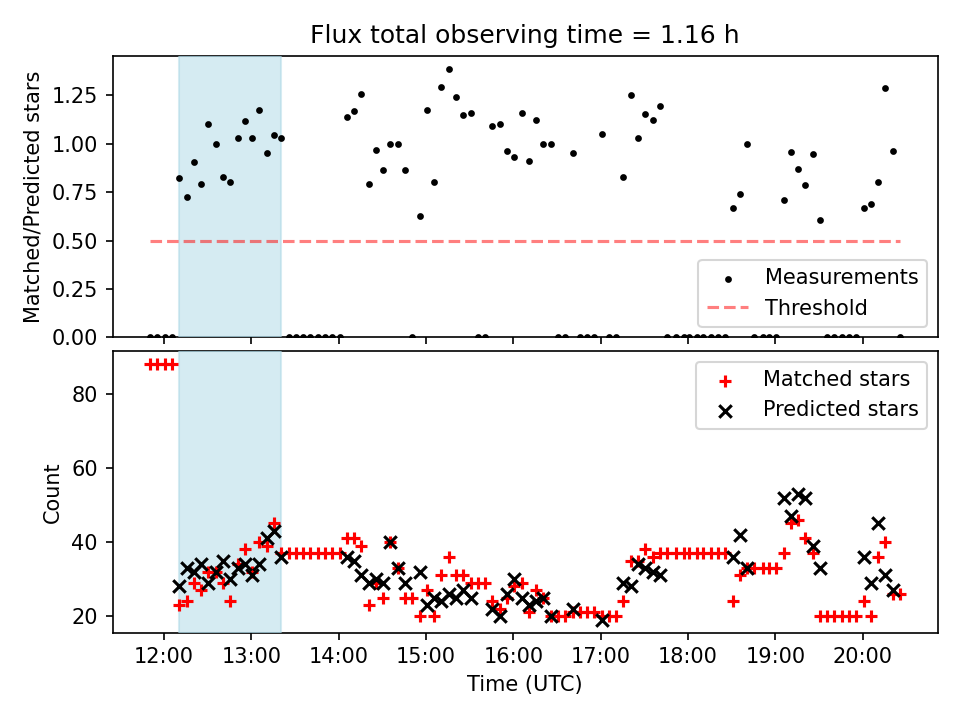 Flux total observing time = 1.16 h

Matched/Predicted stars

1.25
1.00
0.75
0.50
0.25
0.00

Measurements
Threshold

Count

80
60
40
20

Matched stars
Predicted stars

12:00
13:00
14:00
15:00
16:00
17:00
18:00
19:00
20:00

Time (UTC)